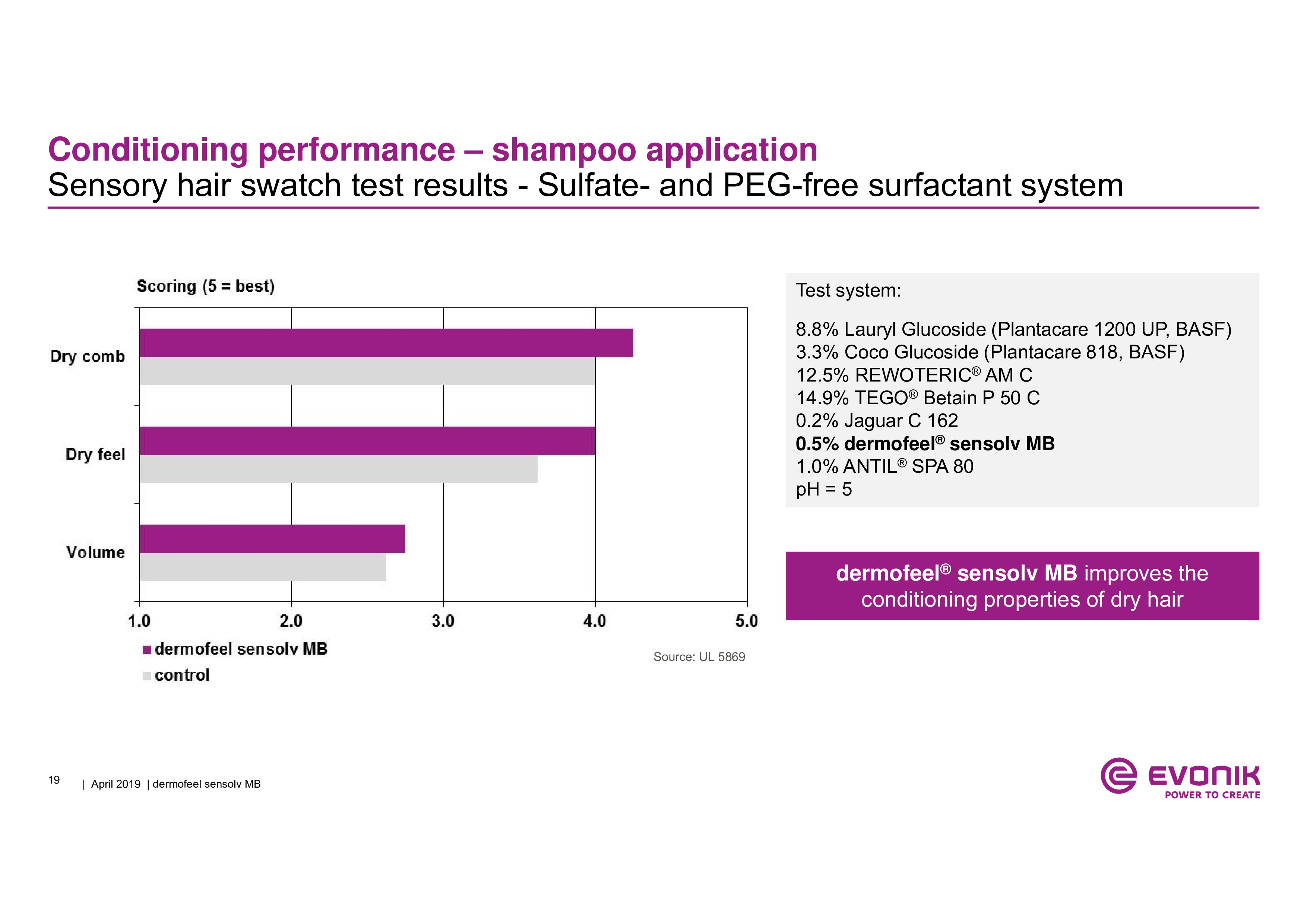 Conditioning performance – shampoo application
Sensory hair swatch test results - Sulfate- and PEG-free surfactant system

Scoring (5 = best)

Dry comb
Dry feel
Volume

1.0 2.0 3.0 4.0 5.0

dermofeel sensolv MB
control

Source: UL 5869

Test system:

8.8% Lauryl Glucoside (Plantacare 1200 UP, BASF)
3.3% Coco Glucoside (Plantacare 818, BASF)
12.5% REWOTERIC® AM C
14.9% TEGO® Betain P 50 C
0.2% Jaguar C 162
0.5% dermofeel® sensolv MB
1.0% ANTIL® SPA 80
pH = 5

dermofeel® sensolv MB improves the conditioning properties of dry hair

19 | April 2019 | dermofeel sensolv MB

EVONIK
POWER TO CREATE